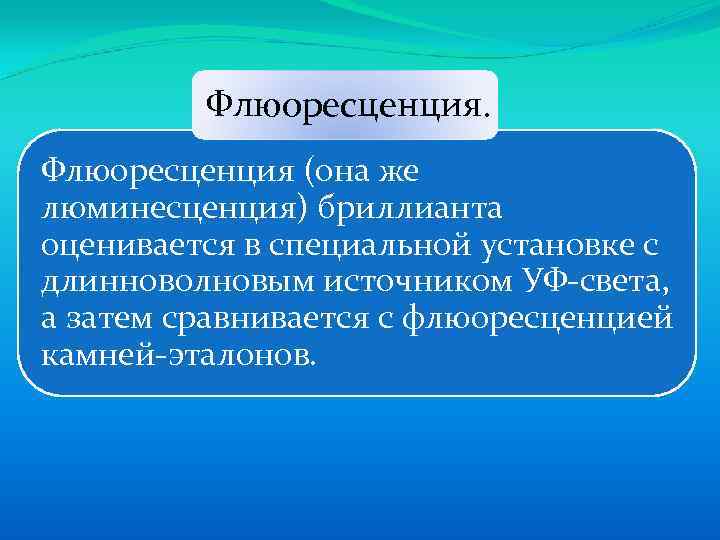 Флюоресценция.

Флюоресценция (она же люминесценция) бриллианта оценивается в специальной установке с длинноволновым источником УФ-света, а затем сравнивается с флюоресценцией камней-эталонов.